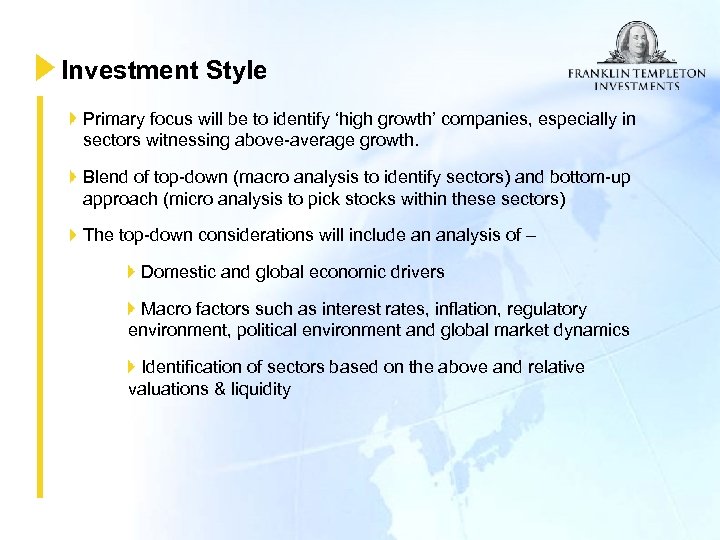 Investment Style

FRANKLIN TEMPLETON INVESTMENTS

Primary focus will be to identify ‘high growth’ companies, especially in sectors witnessing above-average growth.

Blend of top-down (macro analysis to identify sectors) and bottom-up approach (micro analysis to pick stocks within these sectors)

The top-down considerations will include an analysis of –

Domestic and global economic drivers

Macro factors such as interest rates, inflation, regulatory environment, political environment and global market dynamics

Identification of sectors based on the above and relative valuations & liquidity